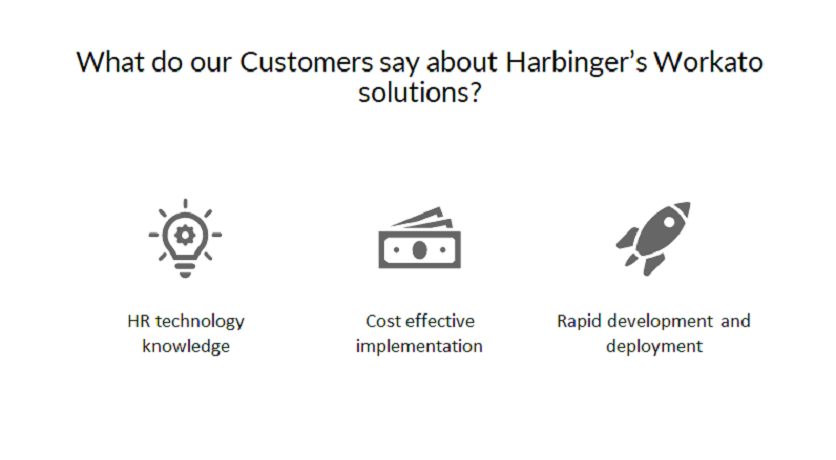 What do our Customers say about Harbinger's Workato solutions?

HR technology knowledge

Cost effective implementation

Rapid development and deployment